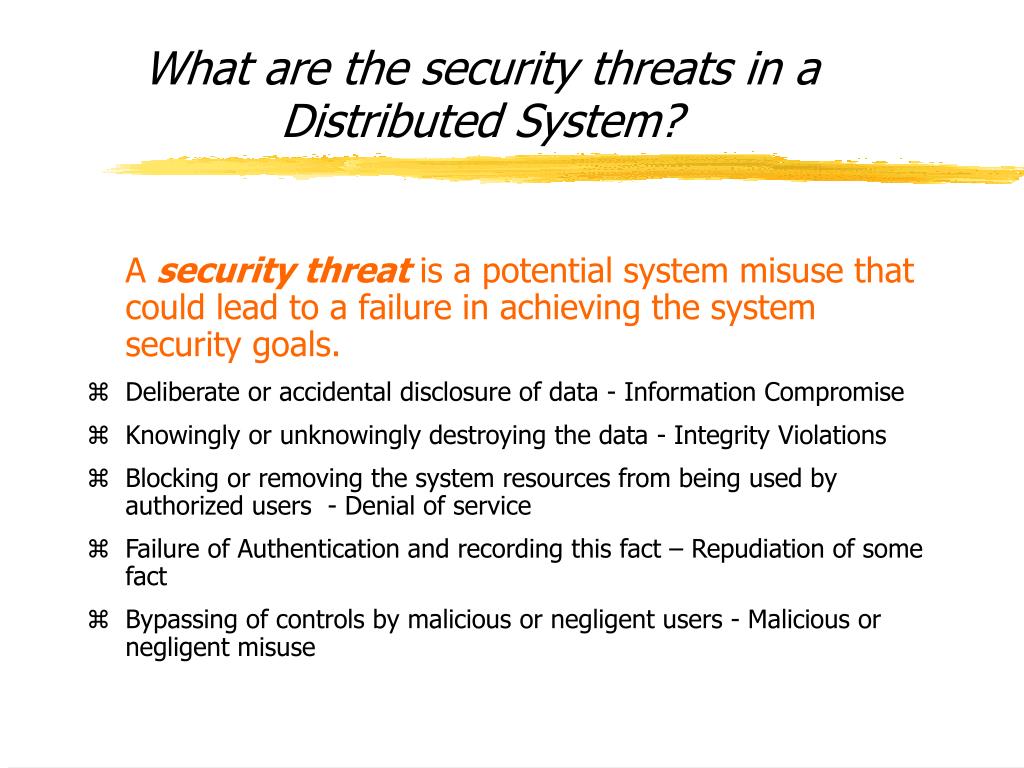 What are the security threats in a Distributed System?

A security threat is a potential system misuse that could lead to a failure in achieving the system security goals.

⌘ Deliberate or accidental disclosure of data - Information Compromise

⌘ Knowingly or unknowingly destroying the data - Integrity Violations

⌘ Blocking or removing the system resources from being used by authorized users - Denial of service

⌘ Failure of Authentication and recording this fact – Repudiation of some fact

⌘ Bypassing of controls by malicious or negligent users - Malicious or negligent misuse